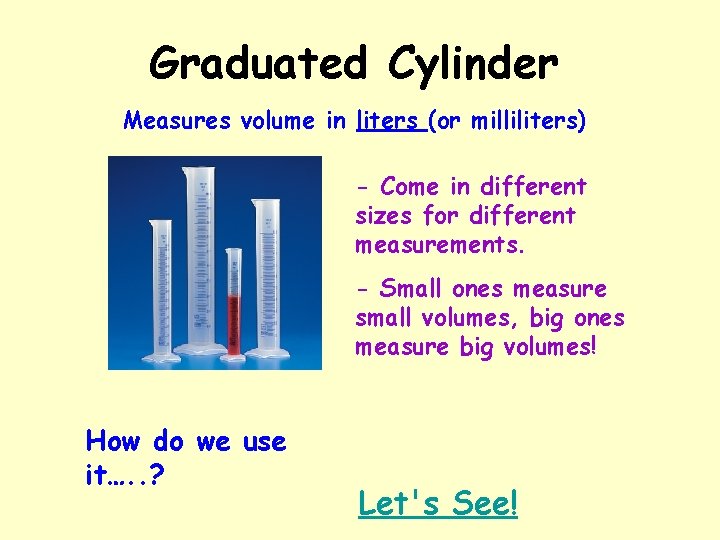 Graduated Cylinder

Measures volume in liters (or milliliters)

- Come in different sizes for different measurements.

- Small ones measure small volumes, big ones measure big volumes!

How do we use it…..?

Let's See!